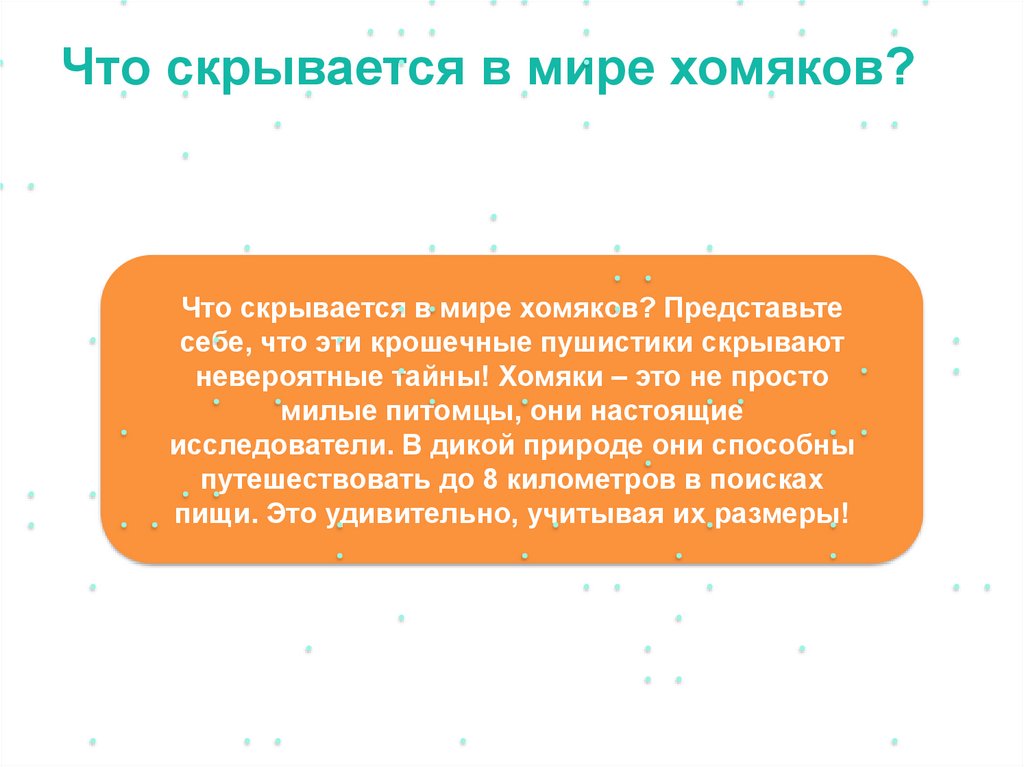 Что скрывается в мире хомяков?

Что скрывается в мире хомяков? Представьте себе, что эти крошечные пушистики скрывают невероятные тайны! Хомяки – это не просто милые питомцы, они настоящие исследователи. В дикой природе они способны путешествовать до 8 километров в поисках пищи. Это удивительно, учитывая их размеры!